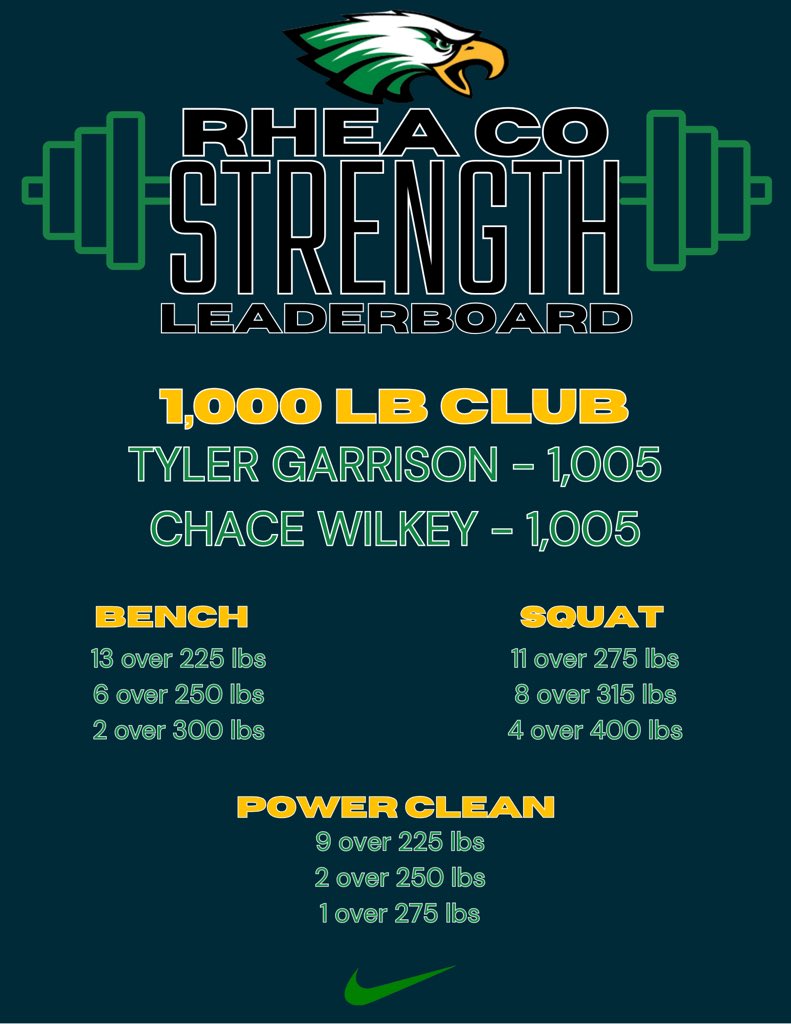 RHEA CO
STRENGTH
LEADERBOARD

1,000 LB CLUB
TYLER GARRISON - 1,005
CHACE WILKEY - 1,005

BENCH
13 over 225 lbs
6 over 250 lbs
2 over 300 lbs

SQUAT
11 over 275 lbs
8 over 315 lbs
4 over 400 lbs

POWER CLEAN
9 over 225 lbs
2 over 250 lbs
1 over 275 lbs